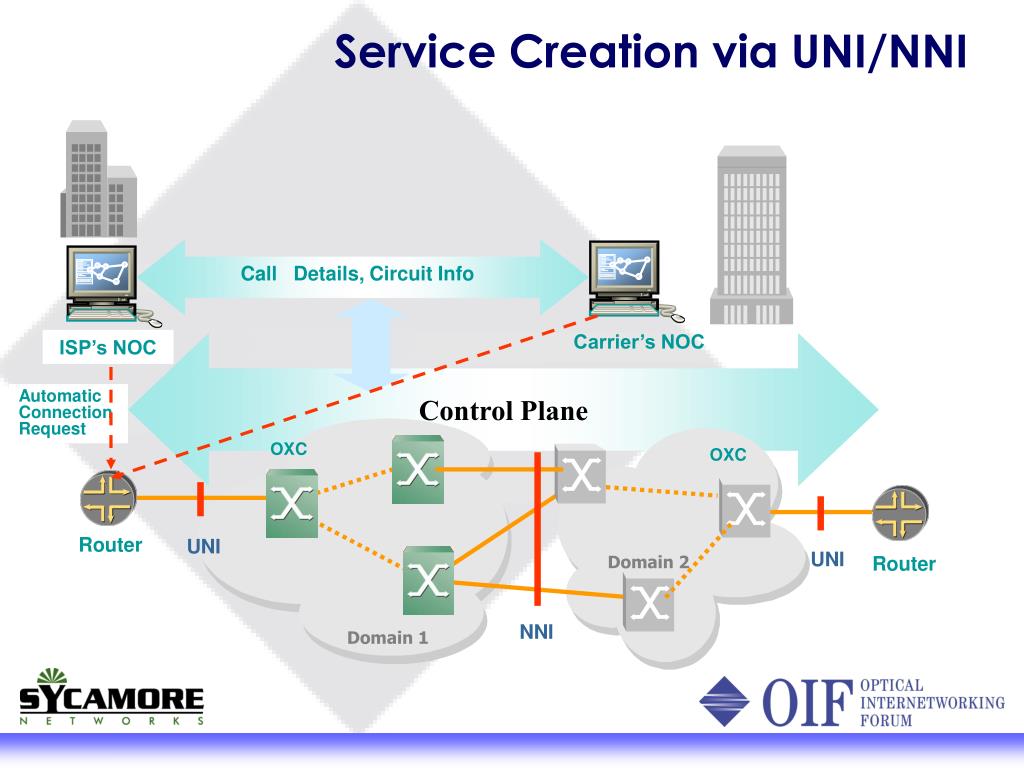 Service Creation via UNI/NNI

Call Details, Circuit Info

ISP's NOC

Carrier's NOC

Automatic Connection Request

Control Plane

OXC

OXC

Router

UNI

Domain 2

UNI

Router

Domain 1

NNI

SYCAMORE
NETWORKS

OIF OPTICAL INTERNETWORKING FORUM